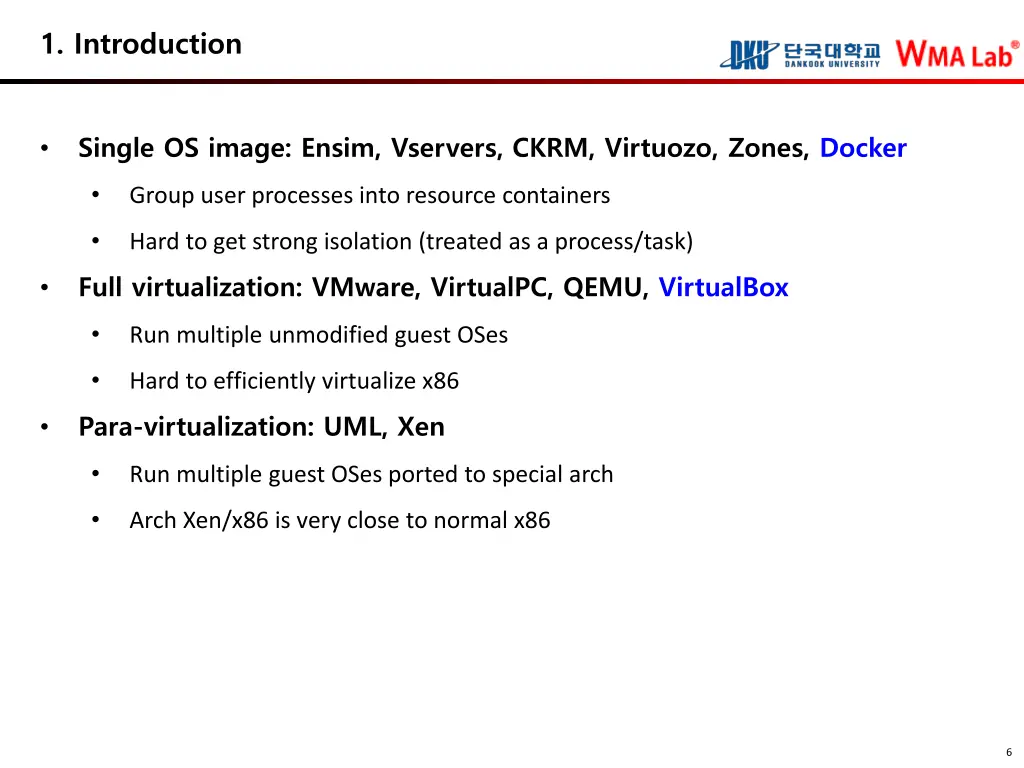 1. Introduction

DKU 단국대학교 DANKOOK UNIVERSITY WMA Lab®

• Single OS image: Ensim, Vservers, CKRM, Virtuozo, Zones, Docker
  • Group user processes into resource containers
  • Hard to get strong isolation (treated as a process/task)
• Full virtualization: VMware, VirtualPC, QEMU, VirtualBox
  • Run multiple unmodified guest OSes
  • Hard to efficiently virtualize x86
• Para-virtualization: UML, Xen
  • Run multiple guest OSes ported to special arch
  • Arch Xen/x86 is very close to normal x86

6